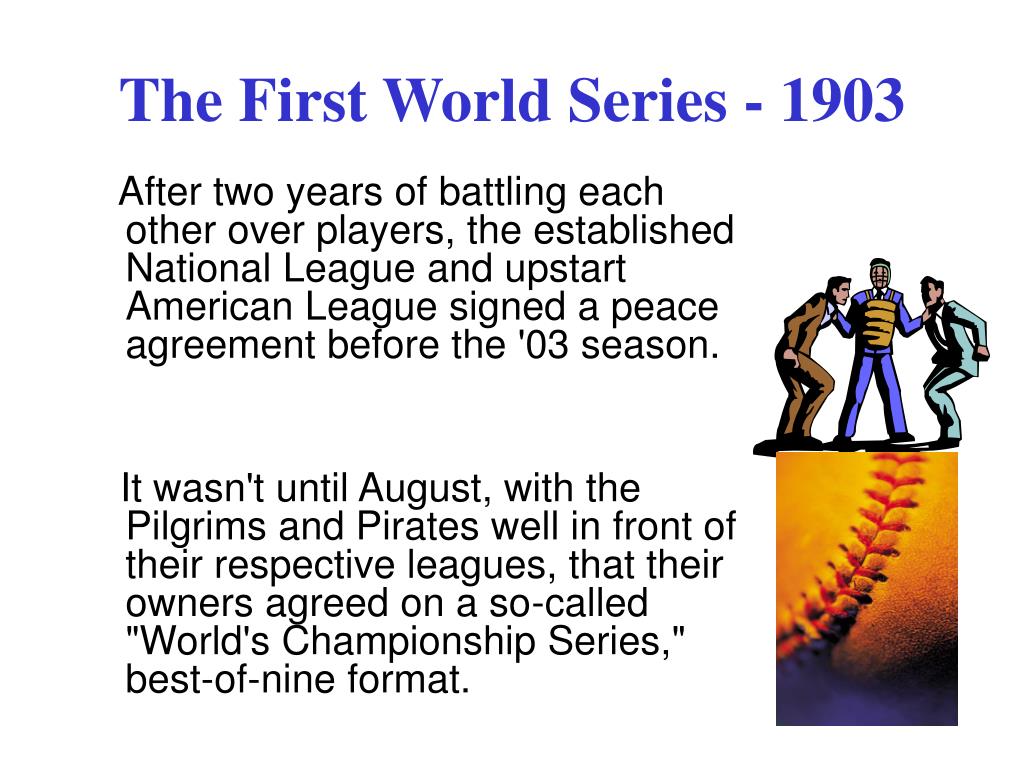 The First World Series - 1903

After two years of battling each other over players, the established National League and upstart American League signed a peace agreement before the '03 season.

It wasn't until August, with the Pilgrims and Pirates well in front of their respective leagues, that their owners agreed on a so-called "World's Championship Series," best-of-nine format.